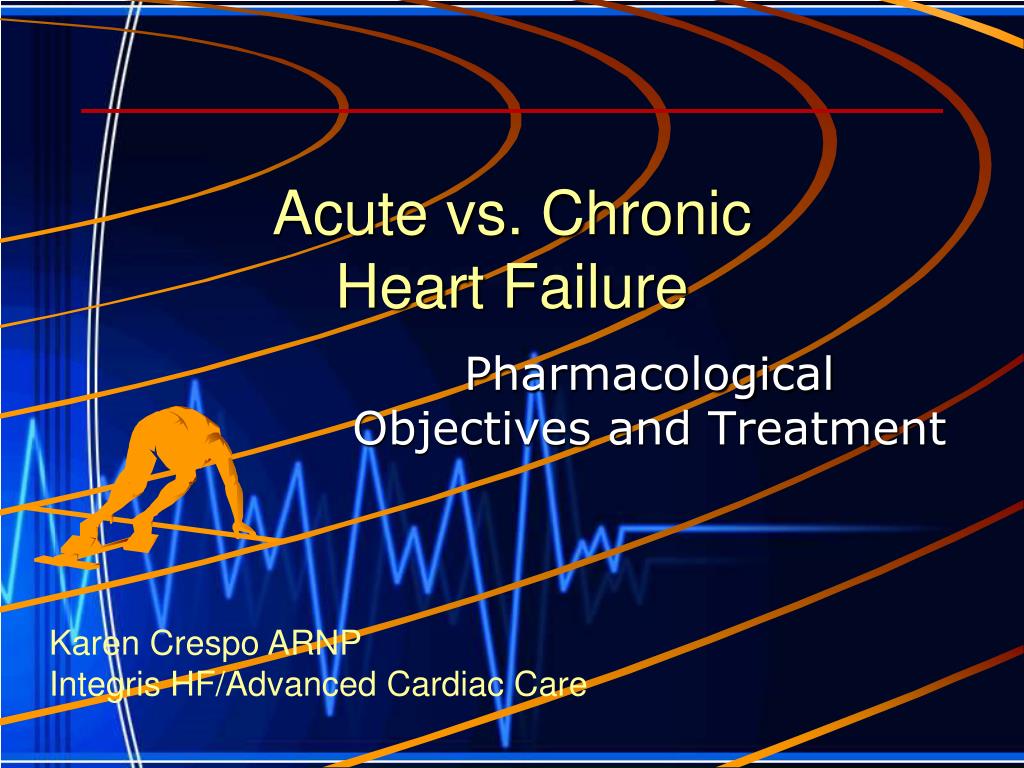 Acute vs. Chronic
Heart Failure

Pharmacological
Objectives and Treatment

Karen Crespo ARNP
Integris HF/Advanced Cardiac Care